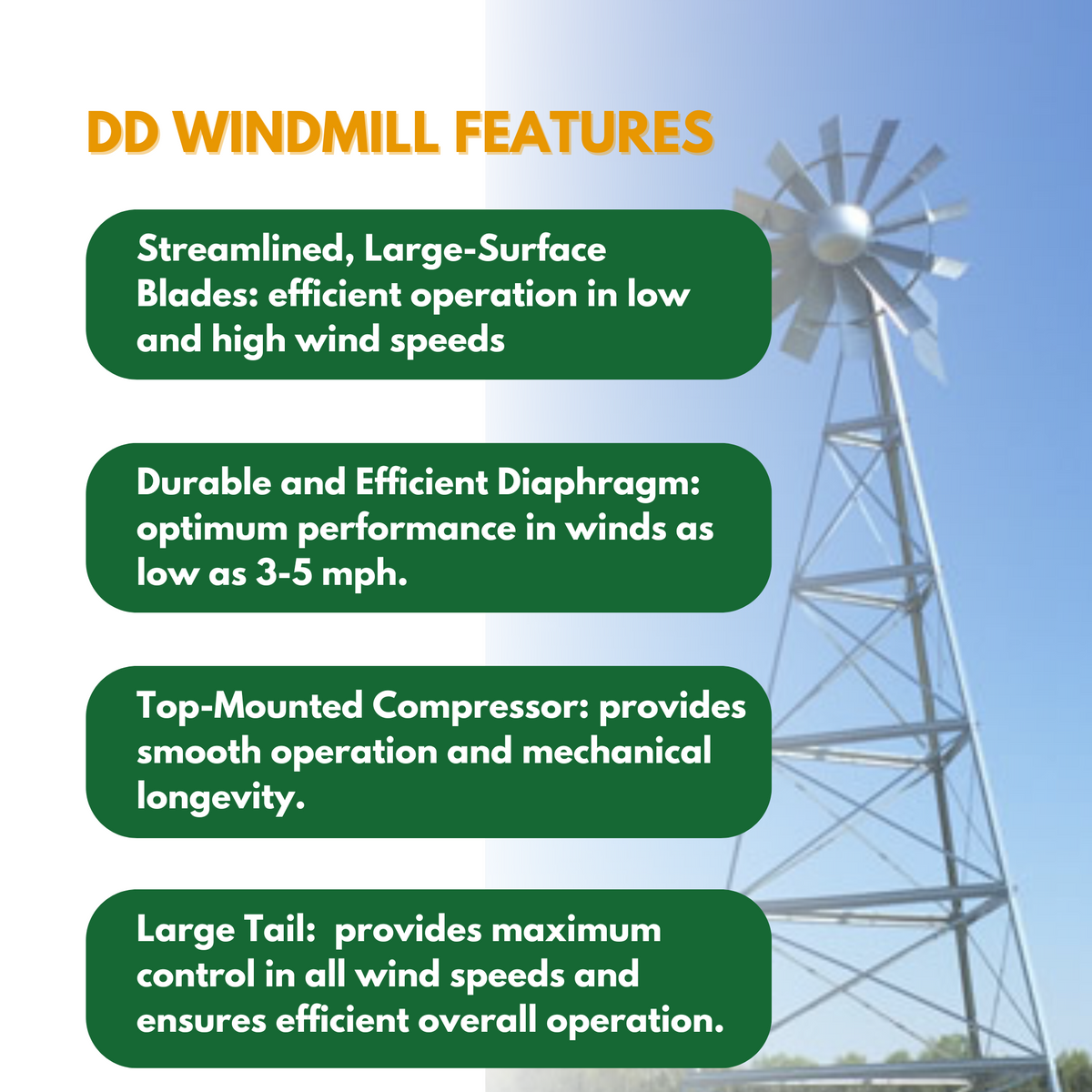 DD WINDMILL FEATURES

Streamlined, Large-Surface Blades: efficient operation in low and high wind speeds

Durable and Efficient Diaphragm: optimum performance in winds as low as 3-5 mph.

Top-Mounted Compressor: provides smooth operation and mechanical longevity.

Large Tail:  provides maximum control in all wind speeds and ensures efficient overall operation.